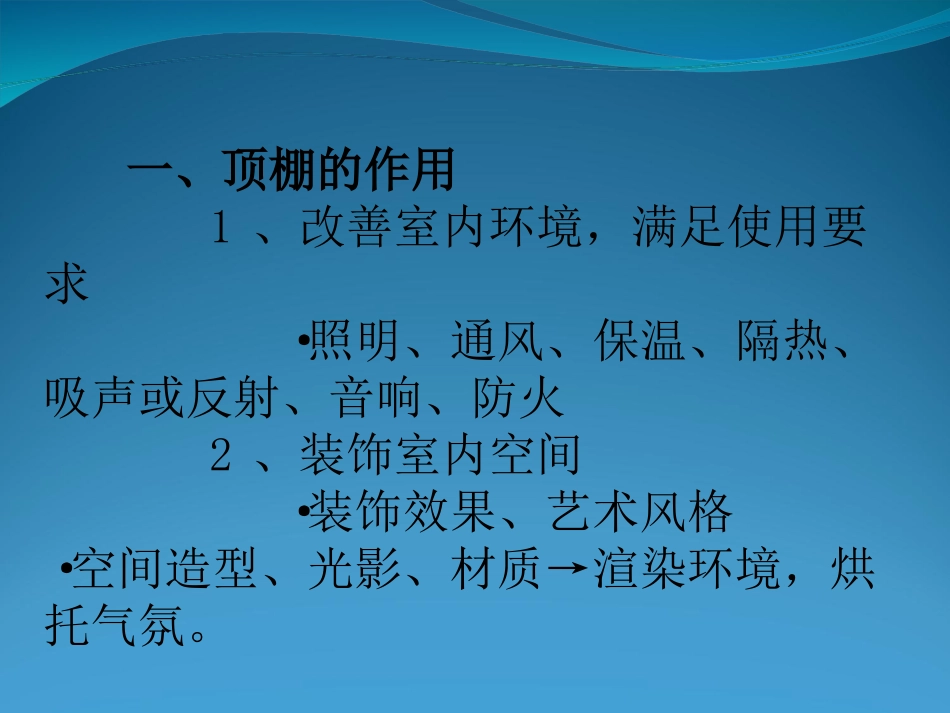 一、顶棚的作用

1 、改善室内环境，满足使用要求

•照明、通风、保温、隔热、吸声或反射、音响、防火

2 、装饰室内空间

•装饰效果、艺术风格

•空间造型、光影、材质→渲染环境，烘托气氛。